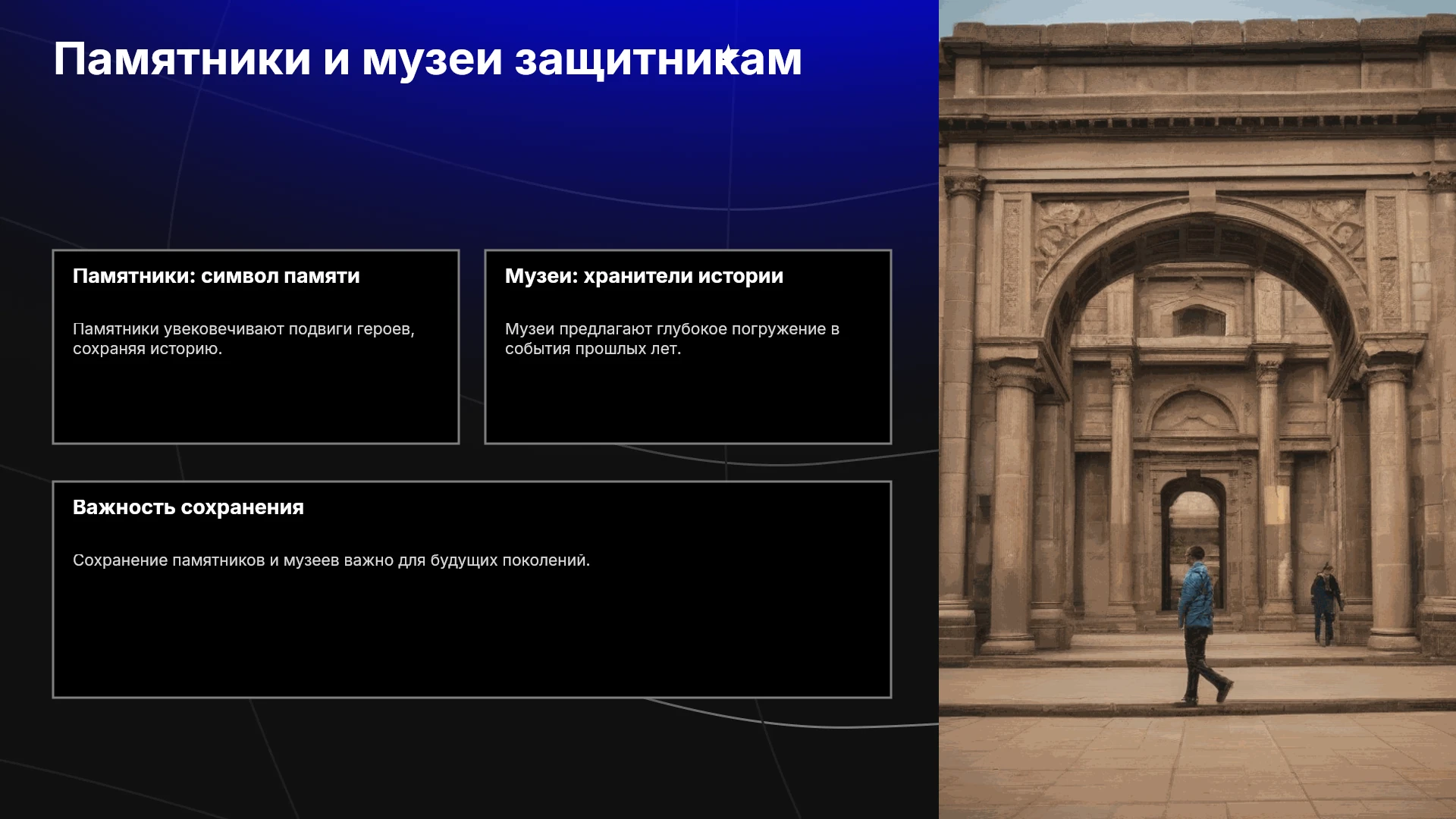 Памятники и музеи защитникам

Памятники: символ памяти

Памятники увековечивают подвиги героев, сохраняя историю.

Музеи: хранители истории

Музеи предлагают глубокое погружение в события прошлых лет.

Важность сохранения

Сохранение памятников и музеев важно для будущих поколений.